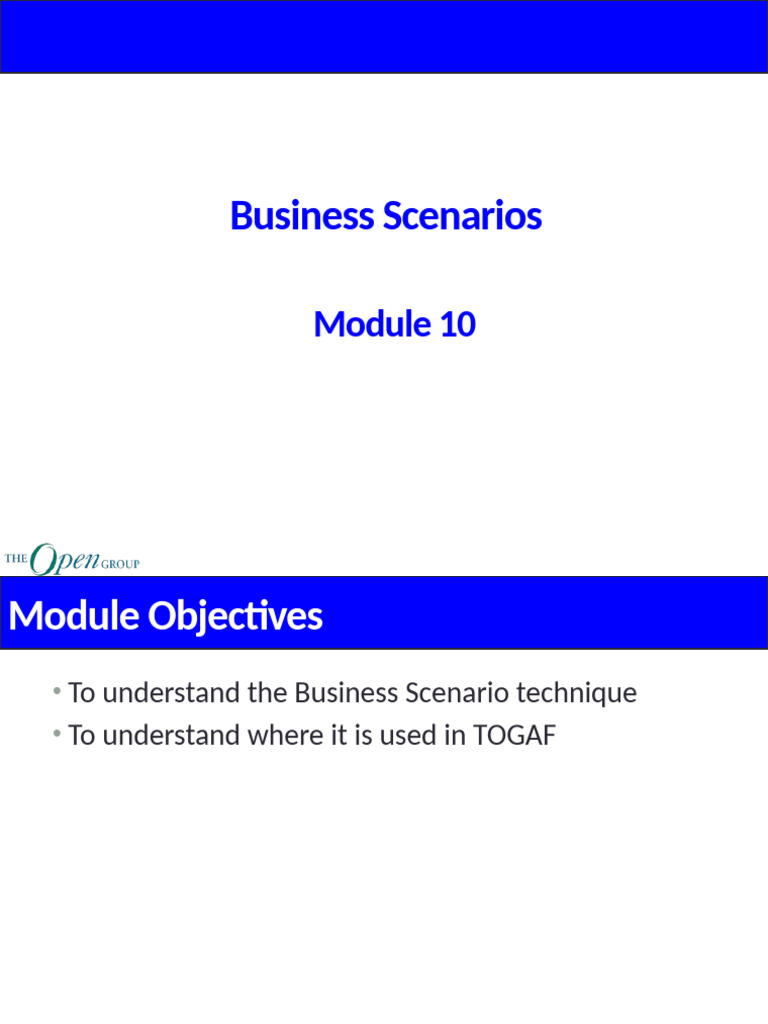 Business Scenarios

Module 10

THE Open GROUP

Module Objectives

• To understand the Business Scenario technique
• To understand where it is used in TOGAF